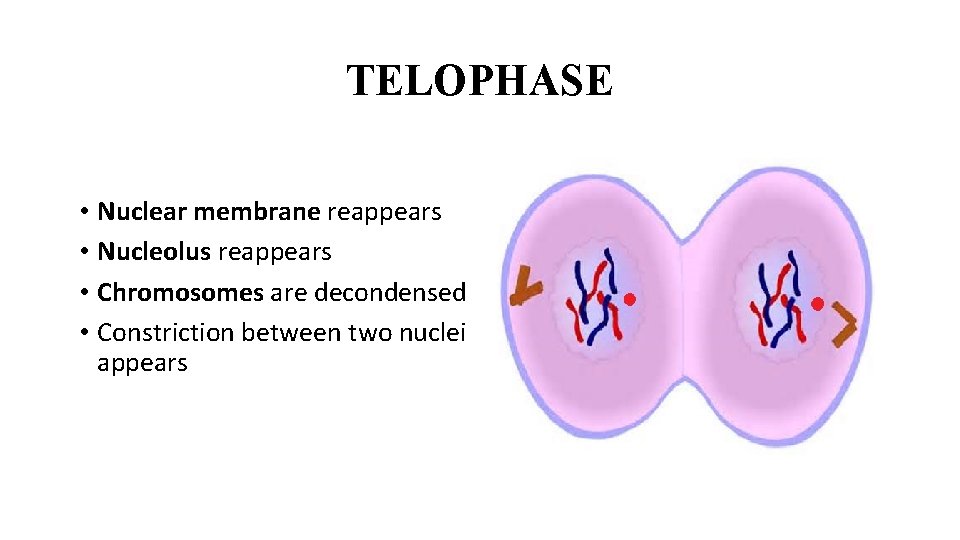 TELOPHASE

• Nuclear membrane reappears
• Nucleolus reappears
• Chromosomes are decondensed
• Constriction between two nuclei appears